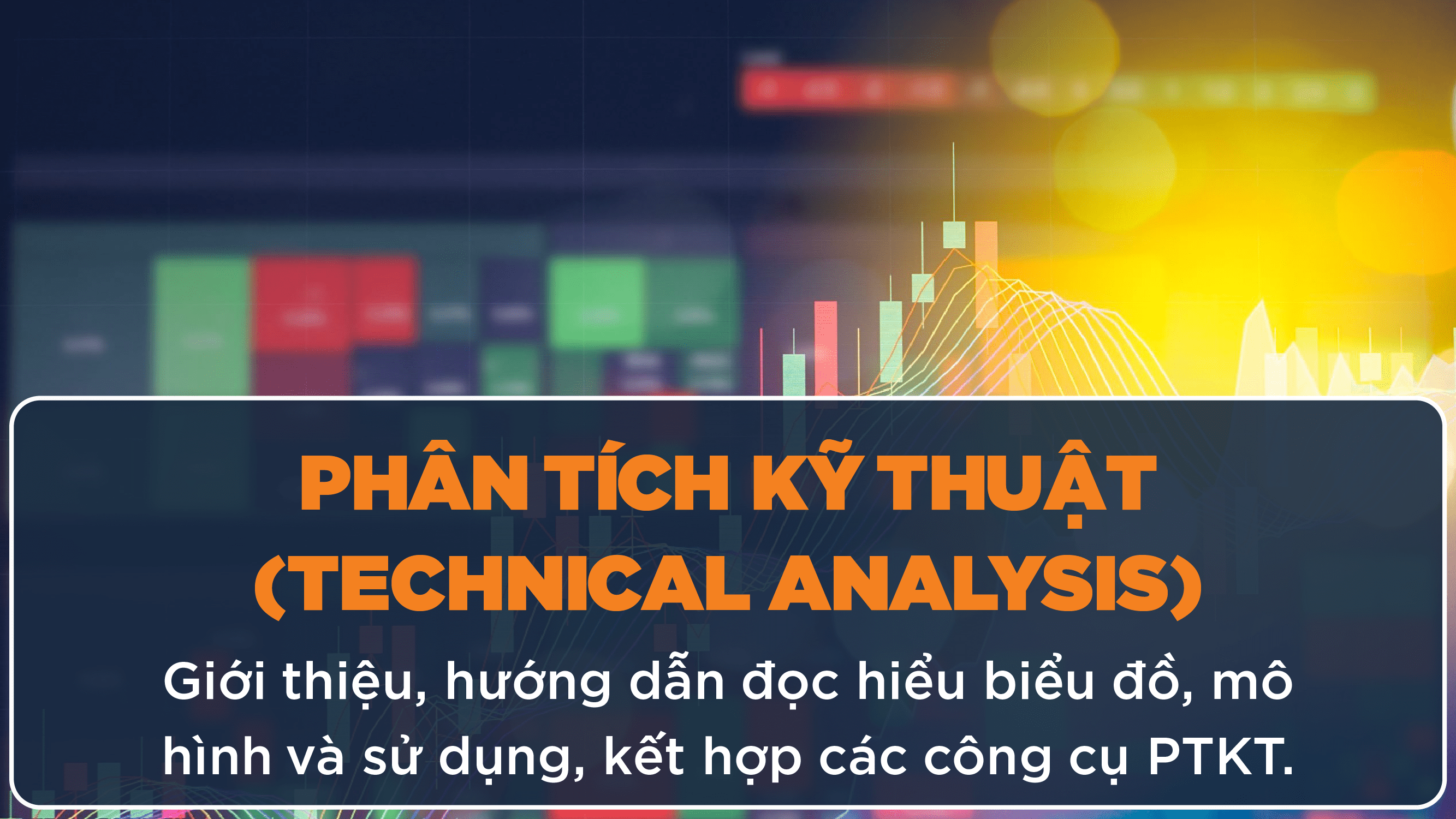 PHÂN TÍCH KỸ THUẬT (TECHNICAL ANALYSIS)

Giới thiệu, hướng dẫn đọc hiểu biểu đồ, mô hình và sử dụng, kết hợp các công cụ PTKT.